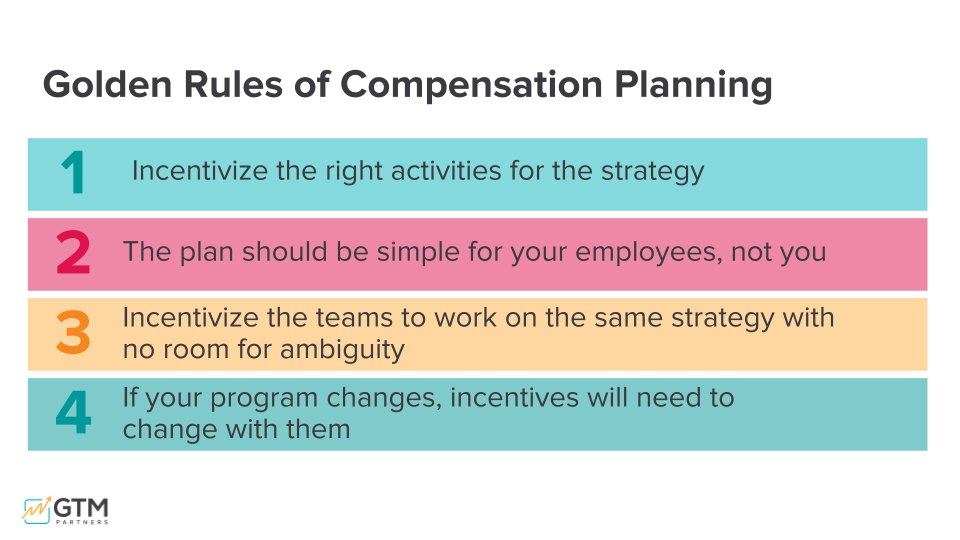 Golden Rules of Compensation Planning

1 Incentivize the right activities for the strategy

2 The plan should be simple for your employees, not you

3 Incentivize the teams to work on the same strategy with no room for ambiguity

4 If your program changes, incentives will need to change with them

GTM PARTNERS